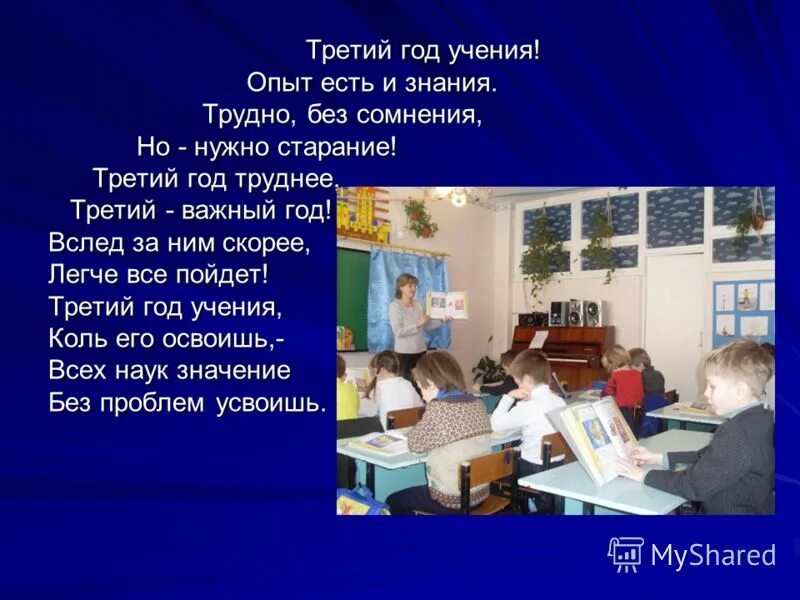 Третий год учения!
Опыт есть и знания.
Трудно, без сомнения,
Но - нужно старание!
Третий год труднее.
Третий - важный год!
Вслед за ним скорее,
Легче все пойдет!
Третий год учения,
Коль его освоишь,-
Всех наук значение
Без проблем усвоишь.

MyShared